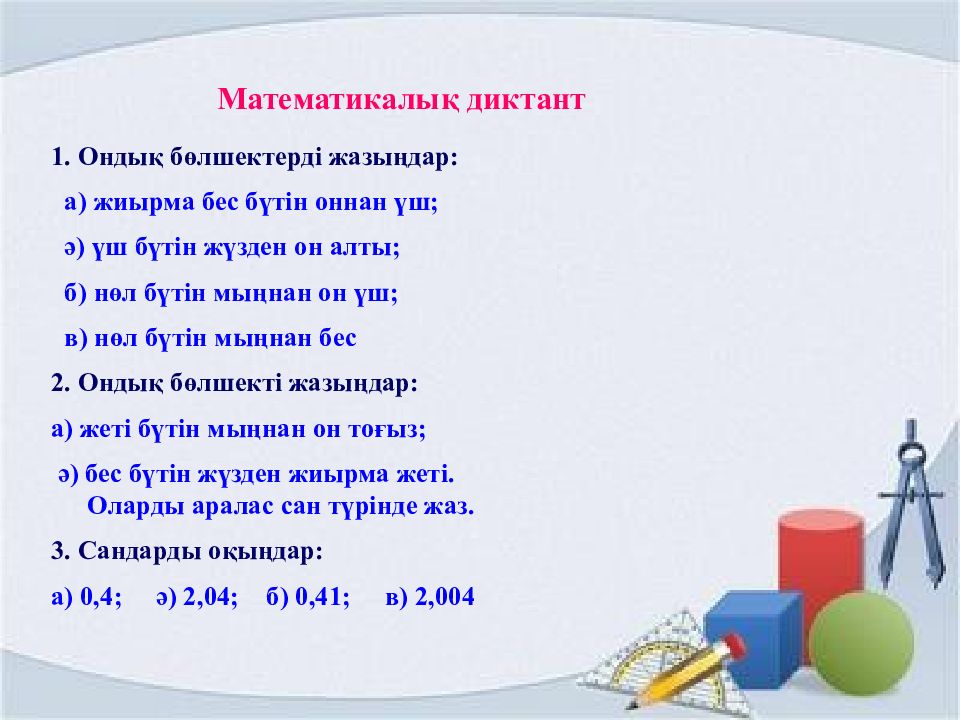 Математикалық диктант

1. Ондық бөлшектерді жазыңдар:

а) жиырма бес бүтін оннан үш;

ә) үш бүтін жүзден он алты;

б) нөл бүтін мыңнан он үш;

в) нөл бүтін мыңнан бес

2. Ондық бөлшекті жазыңдар:

а) жеті бүтін мыңнан он тоғыз;

ә) бес бүтін жүзден жиырма жеті.
Оларды аралас сан түрінде жаз.

3. Сандарды оқыңдар:

а) 0,4; ә) 2,04; б) 0,41; в) 2,004